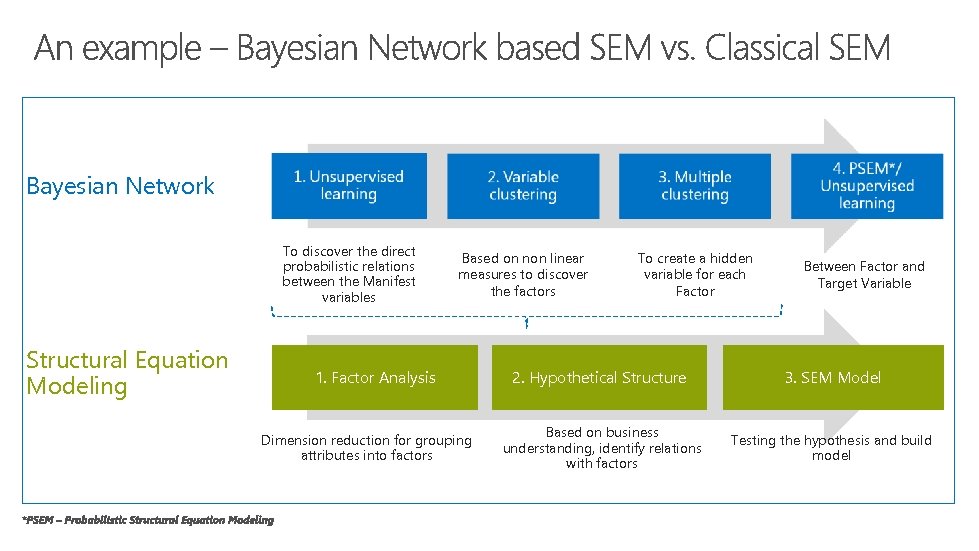 An example – Bayesian Network based SEM vs. Classical SEM

Bayesian Network

1. Unsupervised learning

2. Variable clustering

3. Multiple clustering

4. PSEM*/ Unsupervised learning

To discover the direct probabilistic relations between the Manifest variables

Based on non linear measures to discover the factors

To create a hidden variable for each Factor

Between Factor and Target Variable

Structural Equation Modeling

1. Factor Analysis

2. Hypothetical Structure

3. SEM Model

Dimension reduction for grouping attributes into factors

Based on business understanding, identify relations with factors

Testing the hypothesis and build model

*PSEM – Probabilistic Structural Equation Modeling